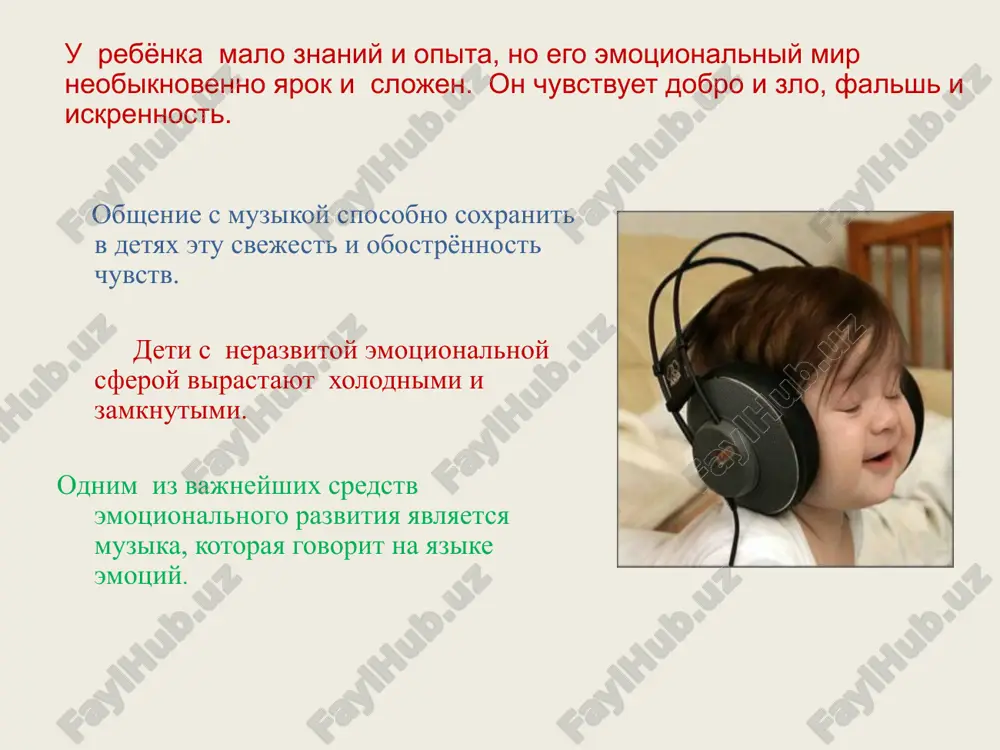 У ребёнка мало знаний и опыта, но его эмоциональный мир необыкновенно ярок и сложен. Он чувствует добро и зло, фальшь и искренность.

Общение с музыкой способно сохранить в детях эту свежесть и обострённость чувств.

Дети с неразвитой эмоциональной сферой вырастают холодными и замкнутыми.

Одним из важнейших средств эмоционального развития является музыка, которая говорит на языке эмоций.

FaylHub.uz